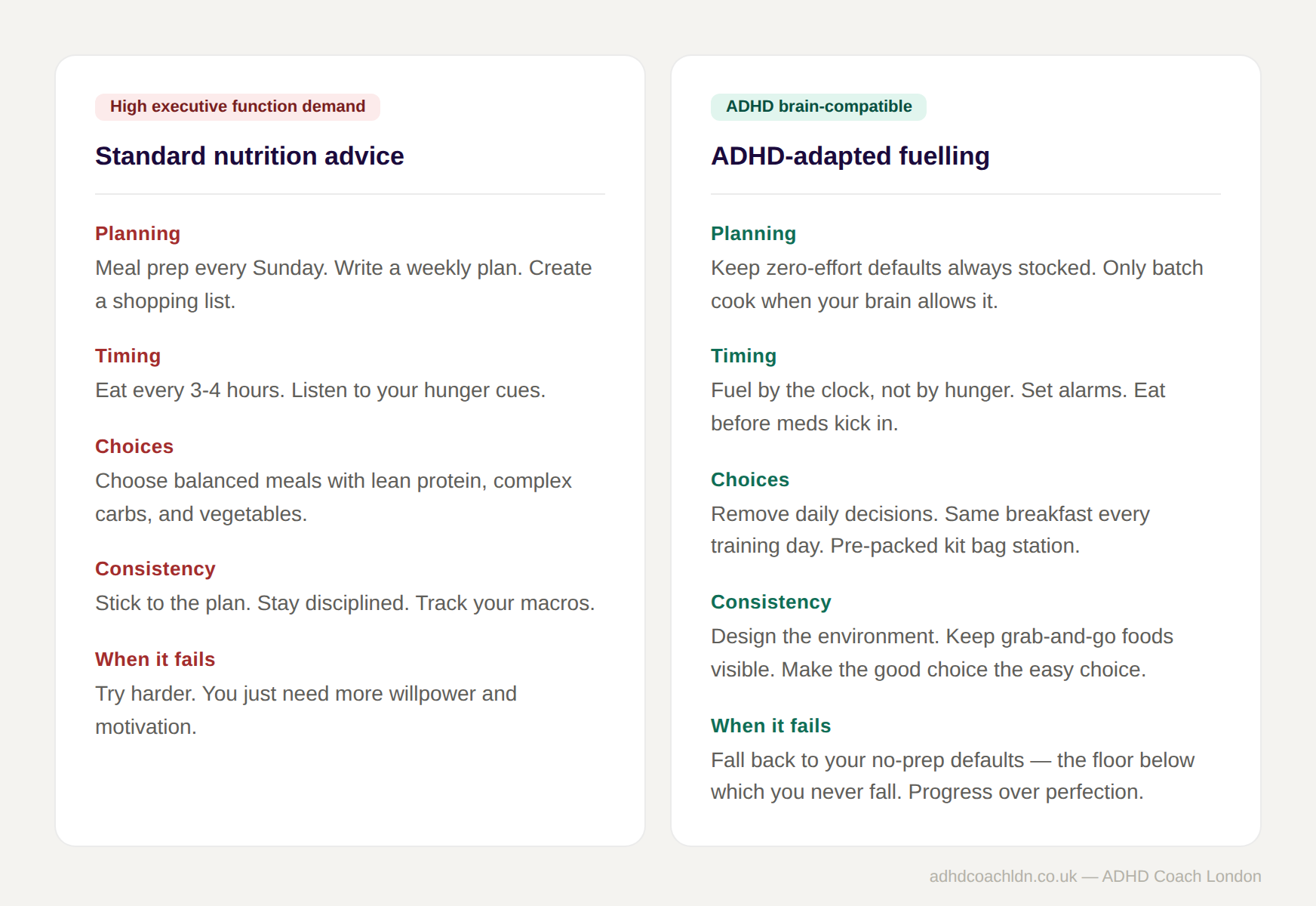 High executive function demand

Standard nutrition advice

Planning
Meal prep every Sunday. Write a weekly plan. Create a shopping list.

Timing
Eat every 3-4 hours. Listen to your hunger cues.

Choices
Choose balanced meals with lean protein, complex carbs, and vegetables.

Consistency
Stick to the plan. Stay disciplined. Track your macros.

When it fails
Try harder. You just need more willpower and motivation.

ADHD brain-compatible

ADHD-adapted fuelling

Planning
Keep zero-effort defaults always stocked. Only batch cook when your brain allows it.

Timing
Fuel by the clock, not by hunger. Set alarms. Eat before meds kick in.

Choices
Remove daily decisions. Same breakfast every training day. Pre-packed kit bag station.

Consistency
Design the environment. Keep grab-and-go foods visible. Make the good choice the easy choice.

When it fails
Fall back to your no-prep defaults — the floor below which you never fall. Progress over perfection.

adhdcoachldn.co.uk — ADHD Coach London